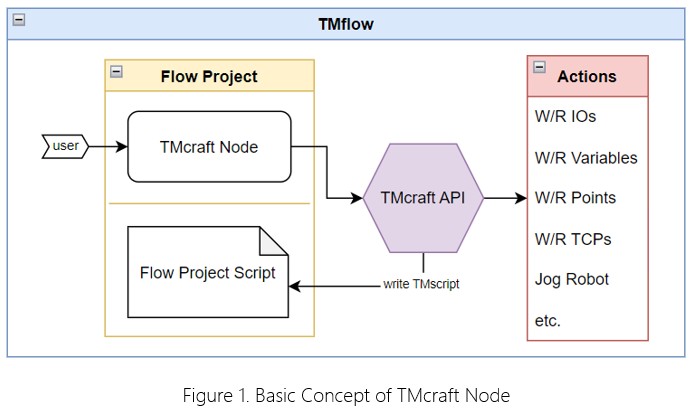 TMflow

Flow Project

user

TMcraft Node

Flow Project Script

TMcraft API

write TMscript

Actions

W/R IOs

W/R Variables

W/R Points

W/R TCPs

Jog Robot

etc.

Figure 1. Basic Concept of TMcraft Node